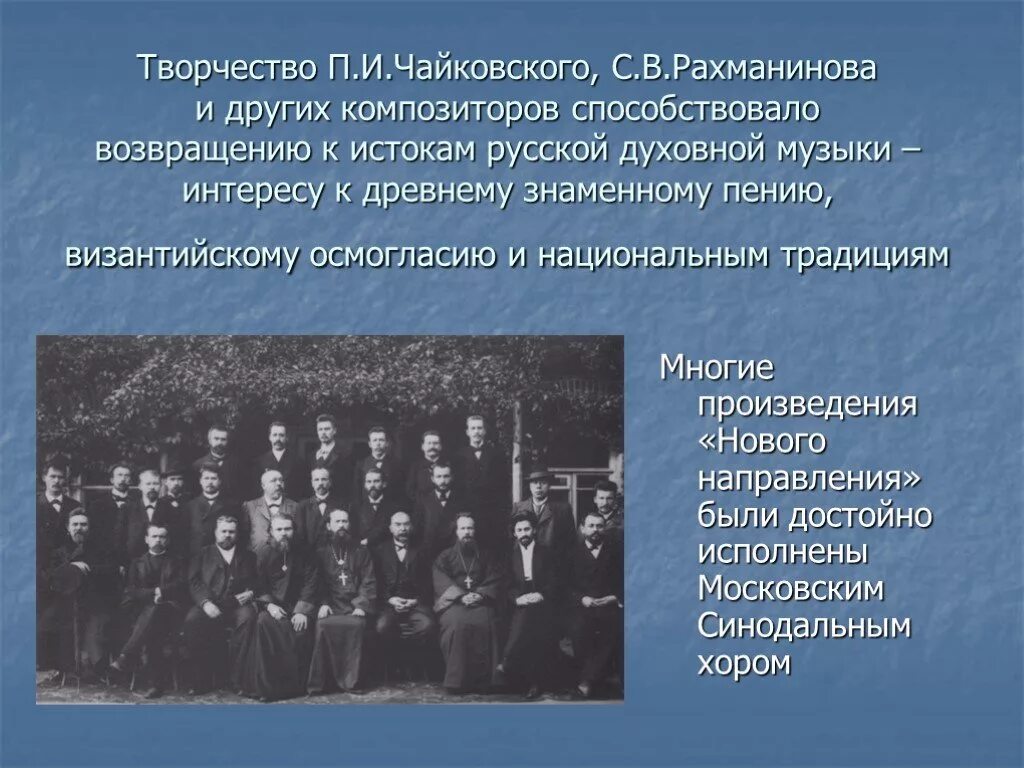 Творчество П.И.Чайковского, С.В.Рахманинова и других композиторов способствовало возвращению к истокам русской духовной музыки – интересу к древнему знаменному пению,

византийскому осмогласию и национальным традициям

Многие произведения «Нового направления» были достойно исполнены Московским Синодальным хором